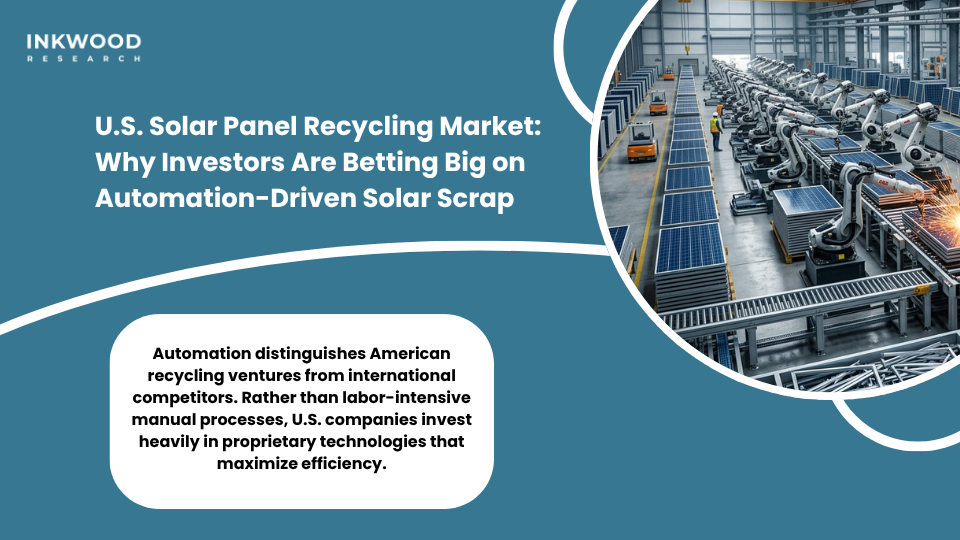 INKWOOD
RESEARCH

U.S. Solar Panel Recycling Market: Why Investors Are Betting Big on Automation-Driven Solar Scrap

Automation distinguishes American recycling ventures from international competitors. Rather than labor-intensive manual processes, U.S. companies invest heavily in proprietary technologies that maximize efficiency.